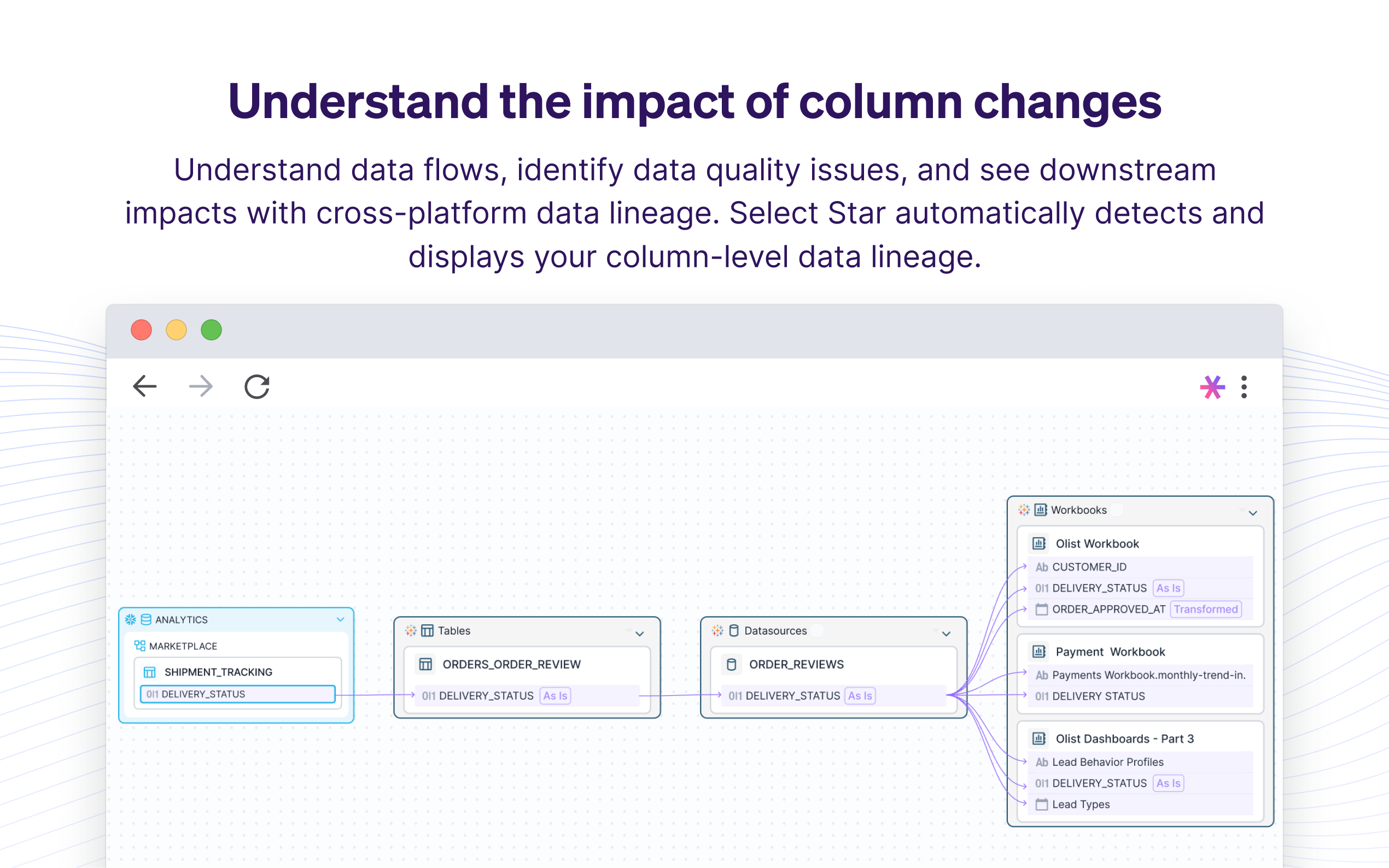 Understand the impact of column changes

Understand data flows, identify data quality issues, and see downstream impacts with cross-platform data lineage. Select Star automatically detects and displays your column-level data lineage.

ANALYTICS

MARKETPLACE

SHIPMENT_TRACKING

0|1 DELIVERY_STATUS

Tables

ORDERS_ORDER_REVIEW

0|1 DELIVERY_STATUS As Is

Datasources

ORDER_REVIEWS

0|1 DELIVERY_STATUS As Is

Workbooks

Olist Workbook

Ab CUSTOMER_ID

0|1 DELIVERY_STATUS As Is

ORDER_APPROVED_AT Transformed

Payment Workbook

Ab Payments Workbook.monthly-trend-in.

0|1 DELIVERY STATUS

Olist Dashboards - Part 3

Ab Lead Behavior Profiles

0|1 DELIVERY_STATUS As Is

Lead Types